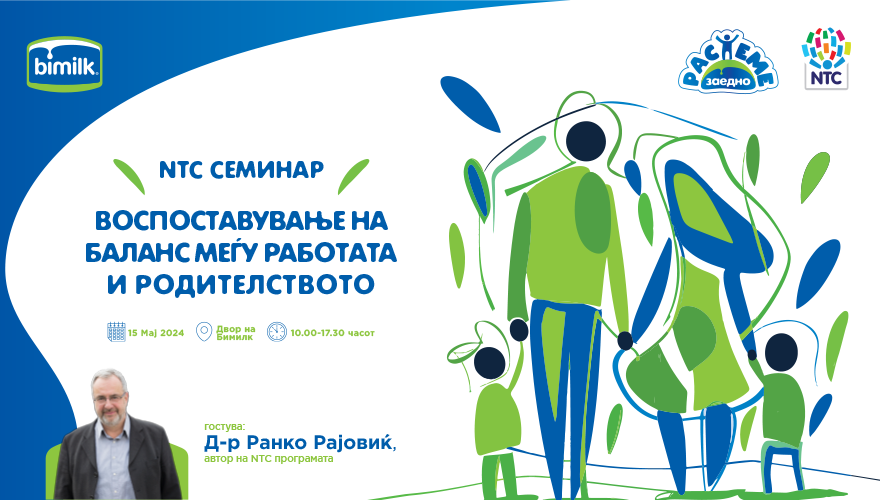 bimilk

РАСТЕМЕ заедно

NTC

NTC СЕМИНАР

ВОСПОСТАВУВАЊЕ НА БАЛАНС МЕЃУ РАБОТАТА И РОДИТЕЛСТВОТО

15 Мај 2024

Двор на Бимилк

10.00-17.30 часот

гостува:
Д-р Ранко Рајовиќ,
автор на NTC програмата